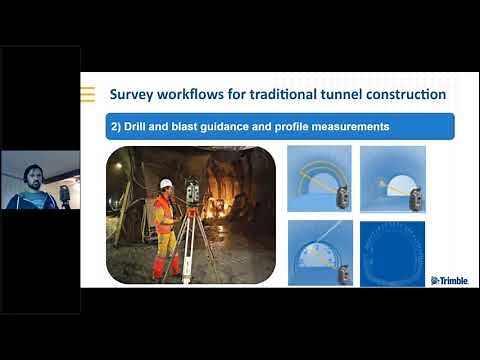 Survey workflows for traditional tunnel construction

2) Drill and blast guidance and profile measurements

Trimble.